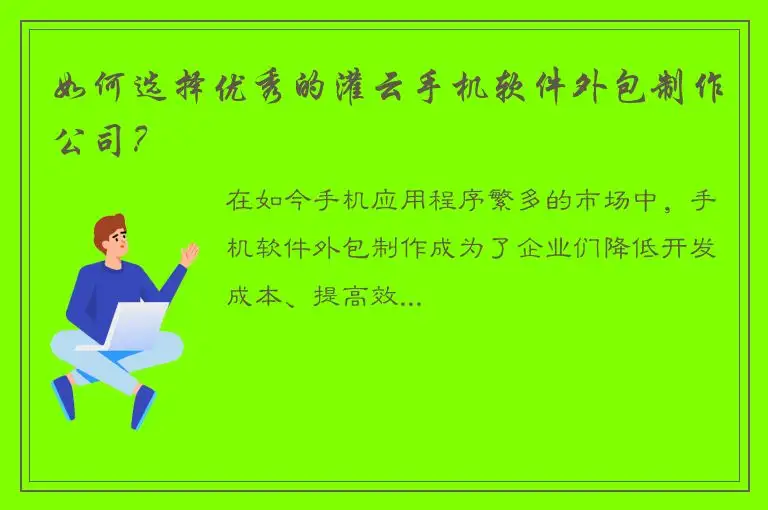 如何选择优秀的灌云手机软件外包制作公司？

在如今手机应用程序繁多的市场中，手机软件外包制作成为了企业们降低开发成本、提高效...